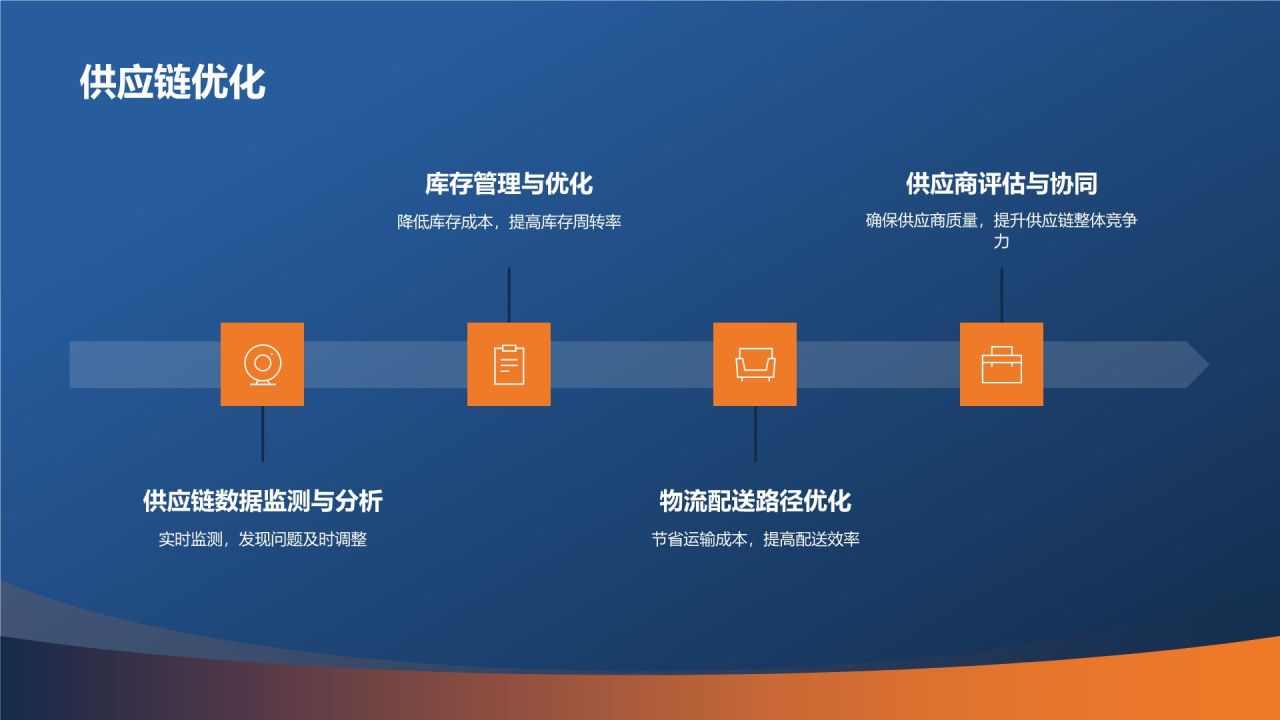 供应链优化

库存管理与优化

降低库存成本，提高库存周转率

供应商评估与协同

确保供应商质量，提升供应链整体竞争力

供应链数据监测与分析

实时监测，发现问题及时调整

物流配送路径优化

节省运输成本，提高配送效率